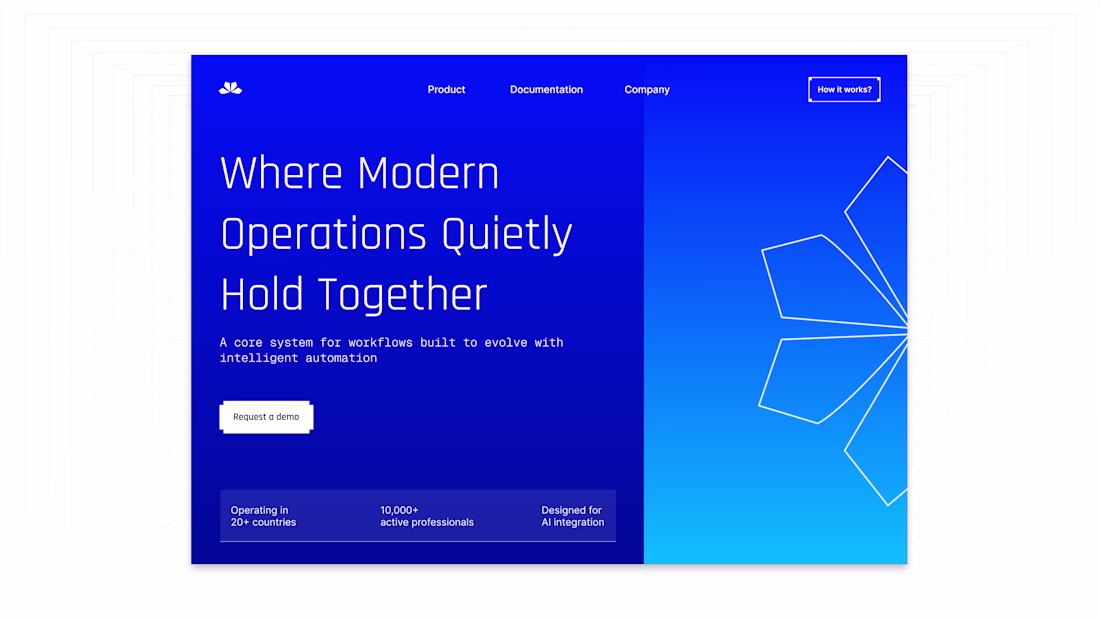 Product Documentation Company

How it works?

Where Modern Operations Quietly Hold Together

A core system for workflows built to evolve with intelligent automation

Request a demo

Operating in 20+ countries

10,000+ active professionals

Designed for AI integration